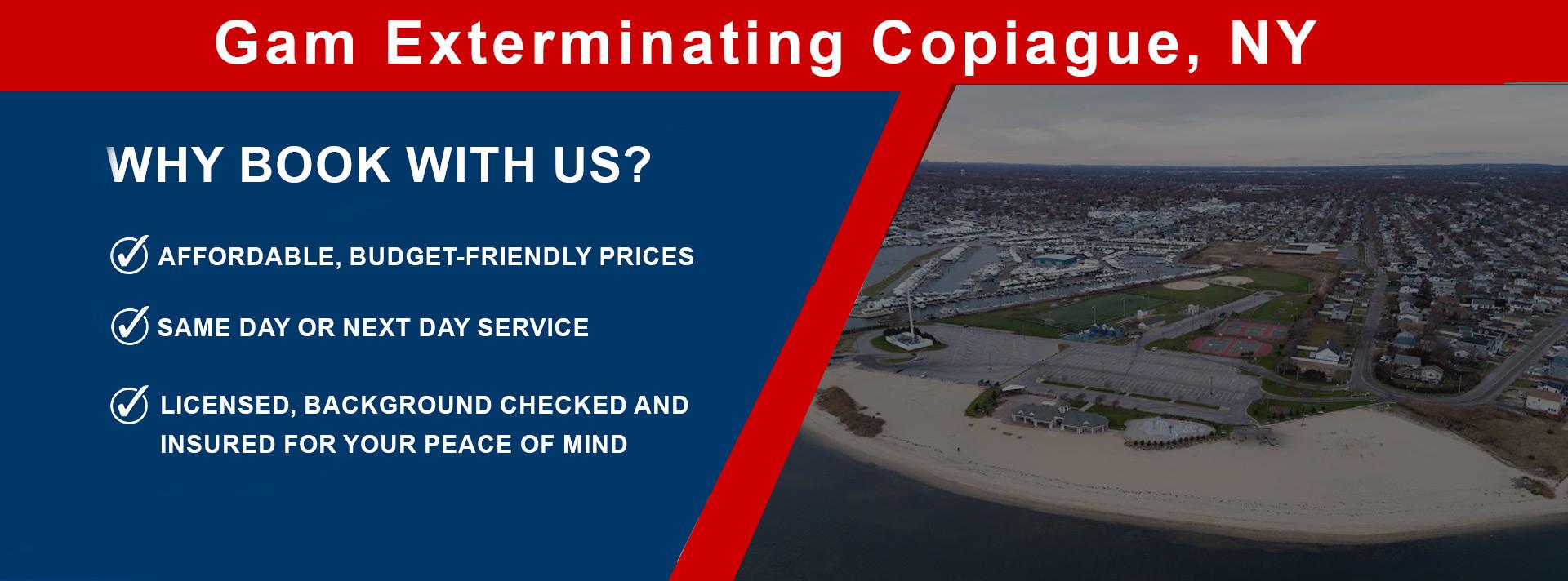 Gam Exterminating Copiague, NY

WHY BOOK WITH US?

AFFORDABLE, BUDGET-FRIENDLY PRICES

SAME DAY OR NEXT DAY SERVICE

LICENSED, BACKGROUND CHECKED AND INSURED FOR YOUR PEACE OF MIND